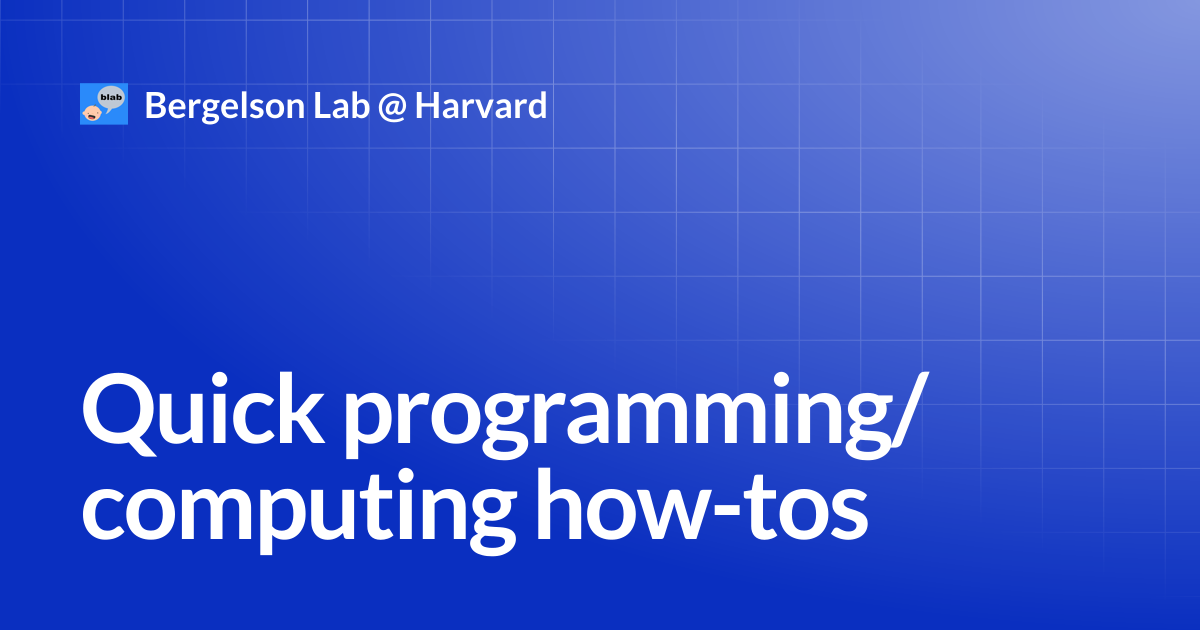 blab

Bergelson Lab @ Harvard

Quick programming/ computing how-tos